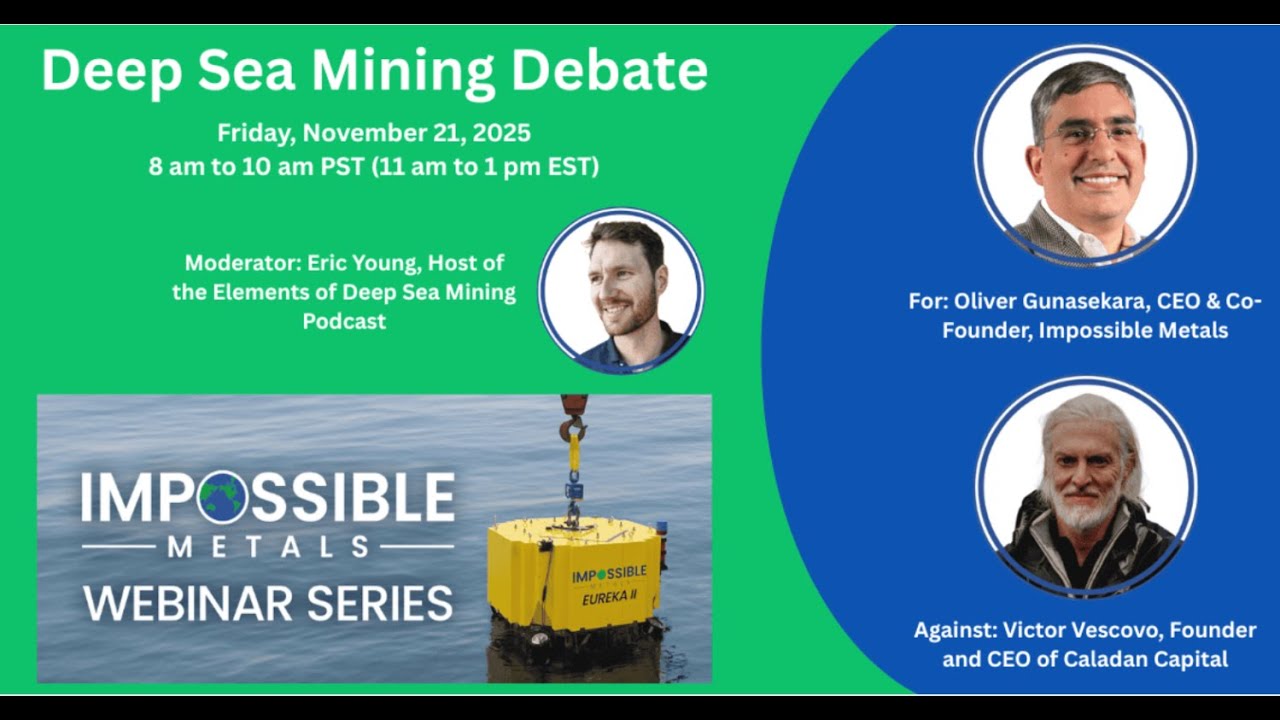 Deep Sea Mining Debate

Friday, November 21, 2025
8 am to 10 am PST (11 am to 1 pm EST)

Moderator: Eric Young, Host of the Elements of Deep Sea Mining Podcast

IMPOSSIBLE
METALS
WEBINAR SERIES

IMPOSSIBLE
METALS
EUREKA II

For: Oliver Gunasekara, CEO & Co-Founder, Impossible Metals

Against: Victor Vescovo, Founder and CEO of Caladan Capital